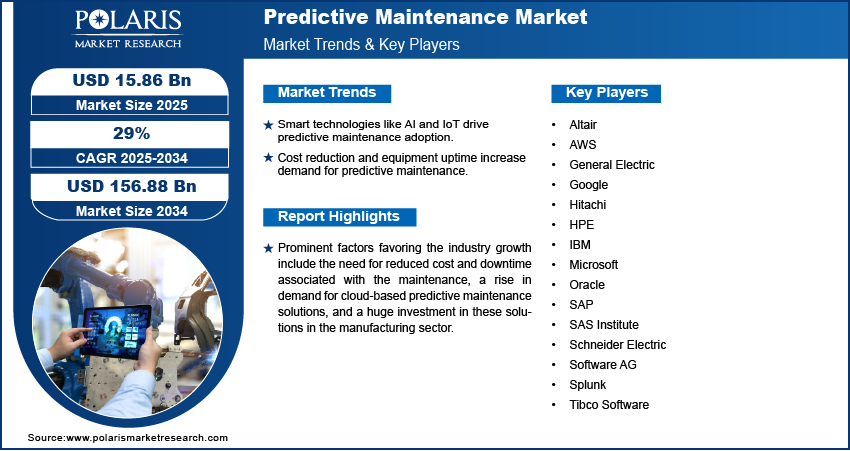 POLARIS
MARKET RESEARCH

Predictive Maintenance Market
Market Trends & Key Players

USD 15.86 Bn
Market Size 2025

29%
CAGR 2025-2034

USD 156.88 Bn
Market Size 2034

Market Trends

★ Smart technologies like AI and IoT drive predictive maintenance adoption.

★ Cost reduction and equipment uptime increase demand for predictive maintenance.

Report Highlights

★ Prominent factors favoring the industry growth include the need for reduced cost and downtime associated with the maintenance, a rise in demand for cloud-based predictive maintenance solutions, and a huge investment in these solutions in the manufacturing sector.

Key Players

• Altair
• AWS
• General Electric
• Google
• Hitachi
• HPE
• IBM
• Microsoft
• Oracle
• SAP
• SAS Institute
• Schneider Electric
• Software AG
• Splunk
• Tibco Software

Source:www.polarismarketresearch.com